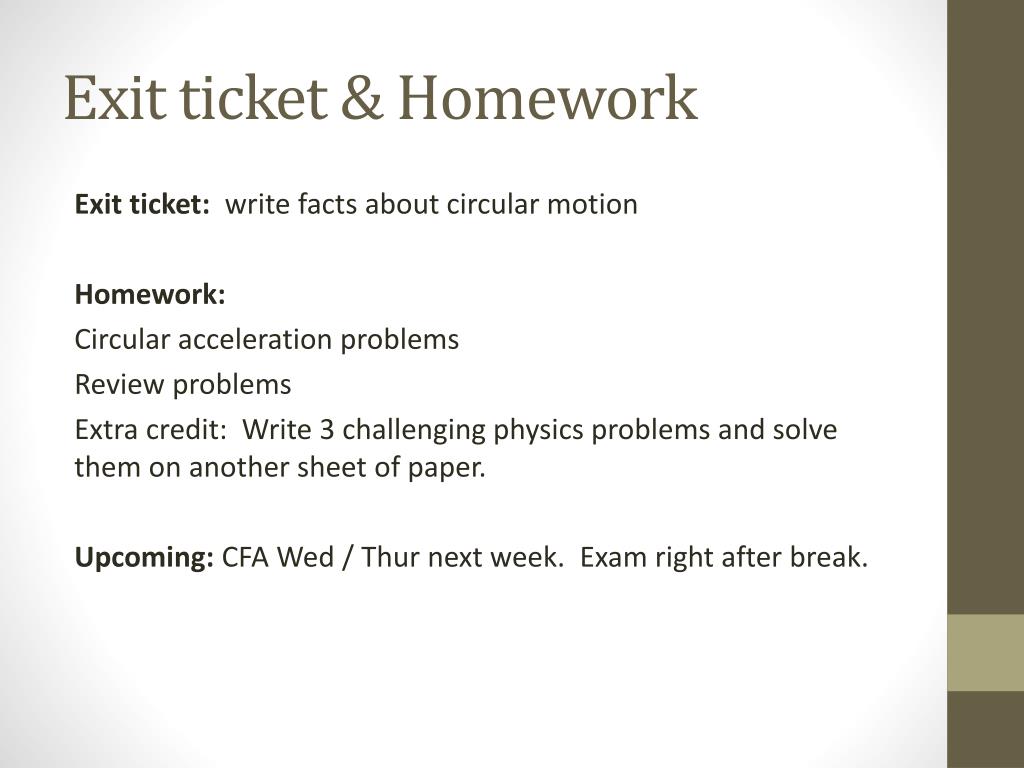 Exit ticket & Homework

Exit ticket: write facts about circular motion

Homework:
Circular acceleration problems
Review problems
Extra credit: Write 3 challenging physics problems and solve them on another sheet of paper.

Upcoming: CFA Wed / Thur next week. Exam right after break.